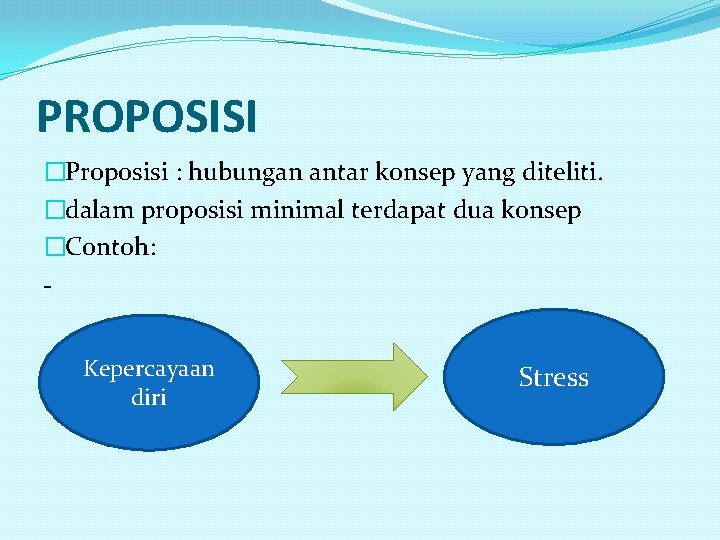 PROPOSISI

□Proposisi : hubungan antar konsep yang diteliti.

□dalam proposisi minimal terdapat dua konsep

□Contoh:

-

Kepercayaan diri

Stress